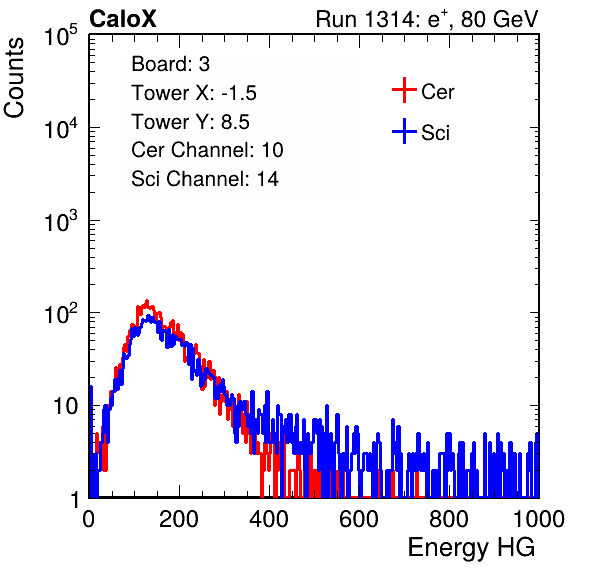 CaloX

Run 1314: $e^{+}$, 80 GeV

Counts

$10^5$

$10^4$

$10^3$

$10^2$

10

1

Board: 3

Tower X: -1.5

Tower Y: 8.5

Cer Channel: 10

Sci Channel: 14

Cer

Sci

0

200

400

600

800

1000

Energy HG